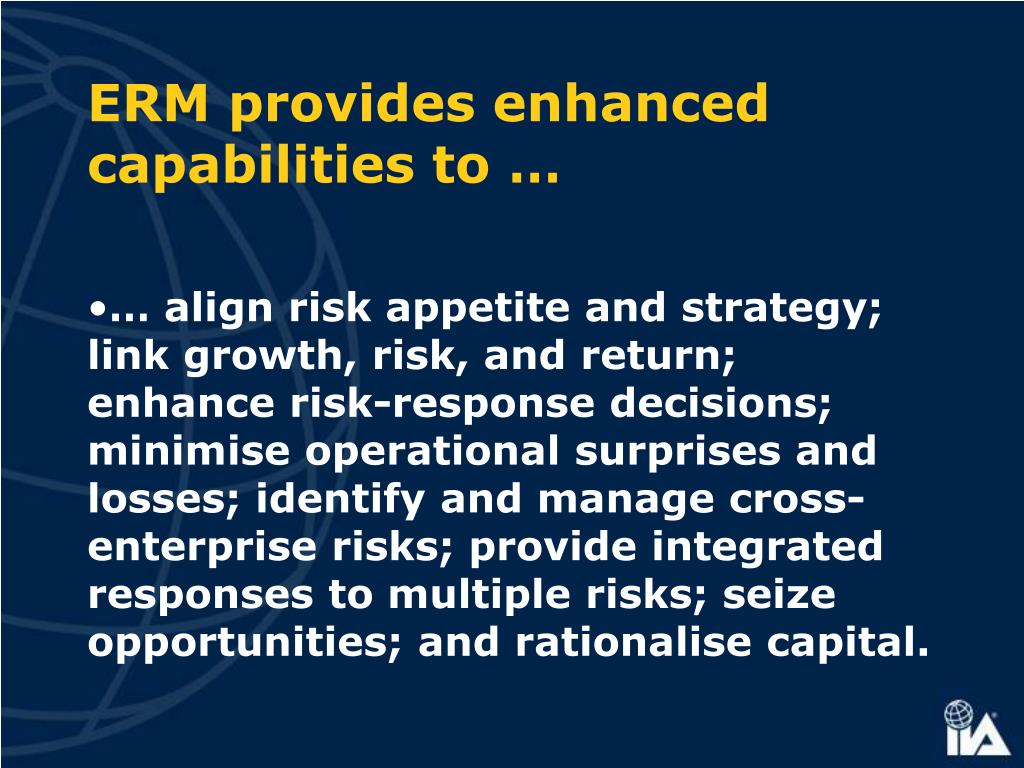 ERM provides enhanced capabilities to …

•… align risk appetite and strategy; link growth, risk, and return; enhance risk-response decisions; minimise operational surprises and losses; identify and manage cross-enterprise risks; provide integrated responses to multiple risks; seize opportunities; and rationalise capital.

IIA